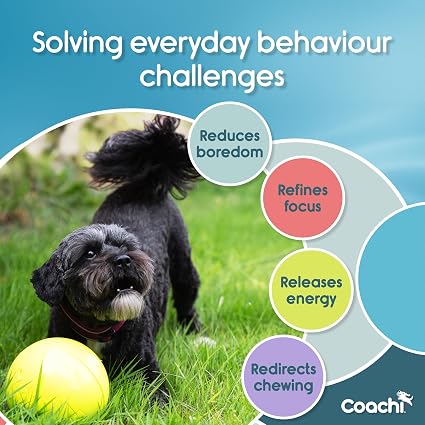 Solving everyday behaviour challenges

Reduces boredom

Refines focus

Releases energy

Redirects chewing

Coachi